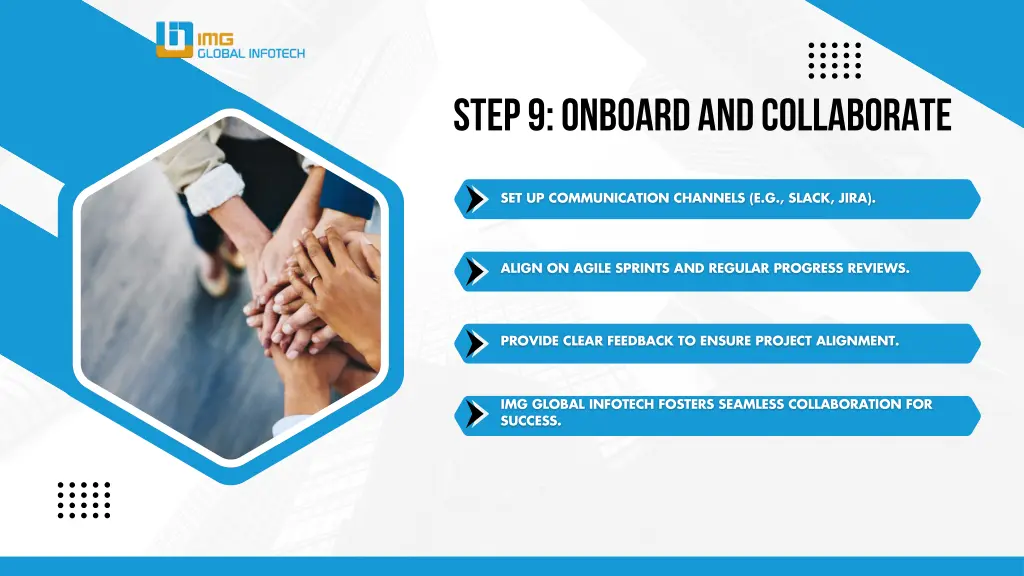 IMG
GLOBAL INFOTECH

STEP 9: ONBOARD AND COLLABORATE

SET UP COMMUNICATION CHANNELS (E.G., SLACK, JIRA).

ALIGN ON AGILE SPRINTS AND REGULAR PROGRESS REVIEWS.

PROVIDE CLEAR FEEDBACK TO ENSURE PROJECT ALIGNMENT.

IMG GLOBAL INFOTECH FOSTERS SEAMLESS COLLABORATION FOR SUCCESS.